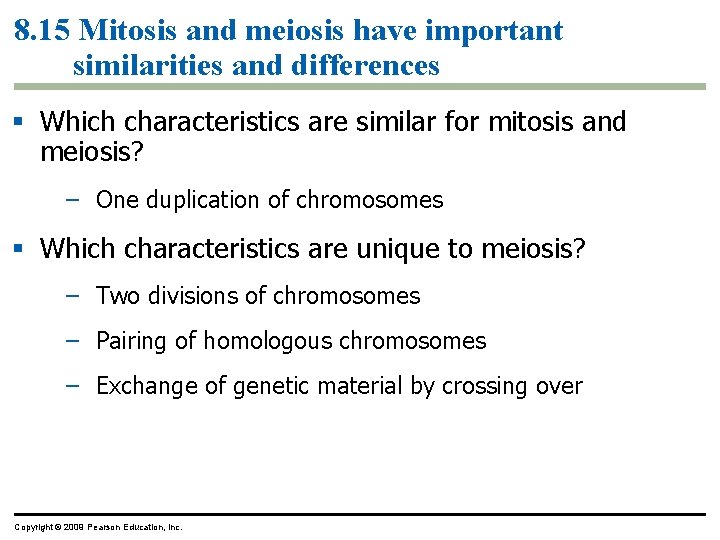 8.15 Mitosis and meiosis have important similarities and differences

▪ Which characteristics are similar for mitosis and meiosis?

– One duplication of chromosomes

▪ Which characteristics are unique to meiosis?

– Two divisions of chromosomes

– Pairing of homologous chromosomes

– Exchange of genetic material by crossing over

Copyright © 2009 Pearson Education, Inc.